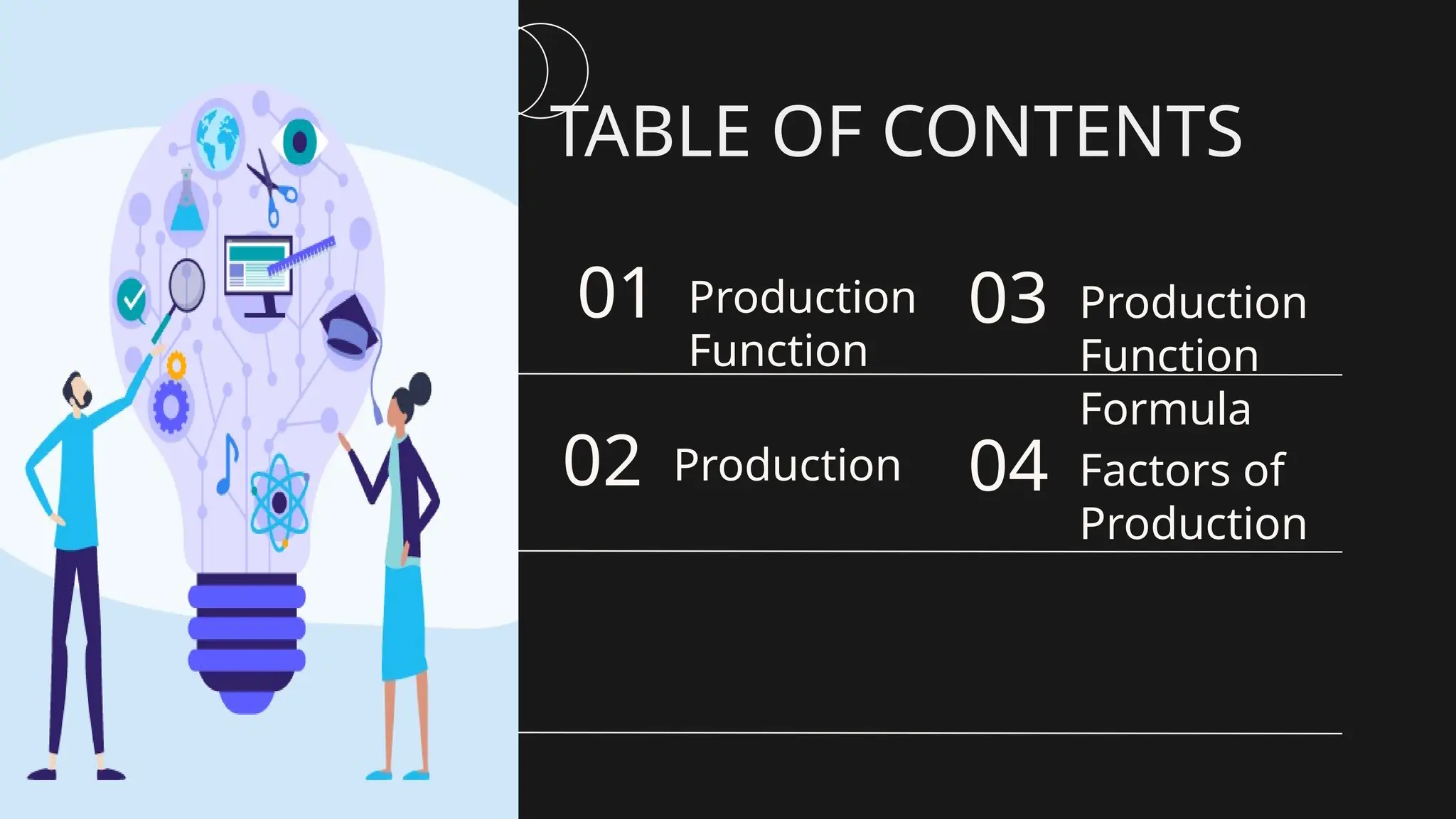 TABLE OF CONTENTS

01 Production Function

02 Production

03 Production Function Formula

04 Factors of Production